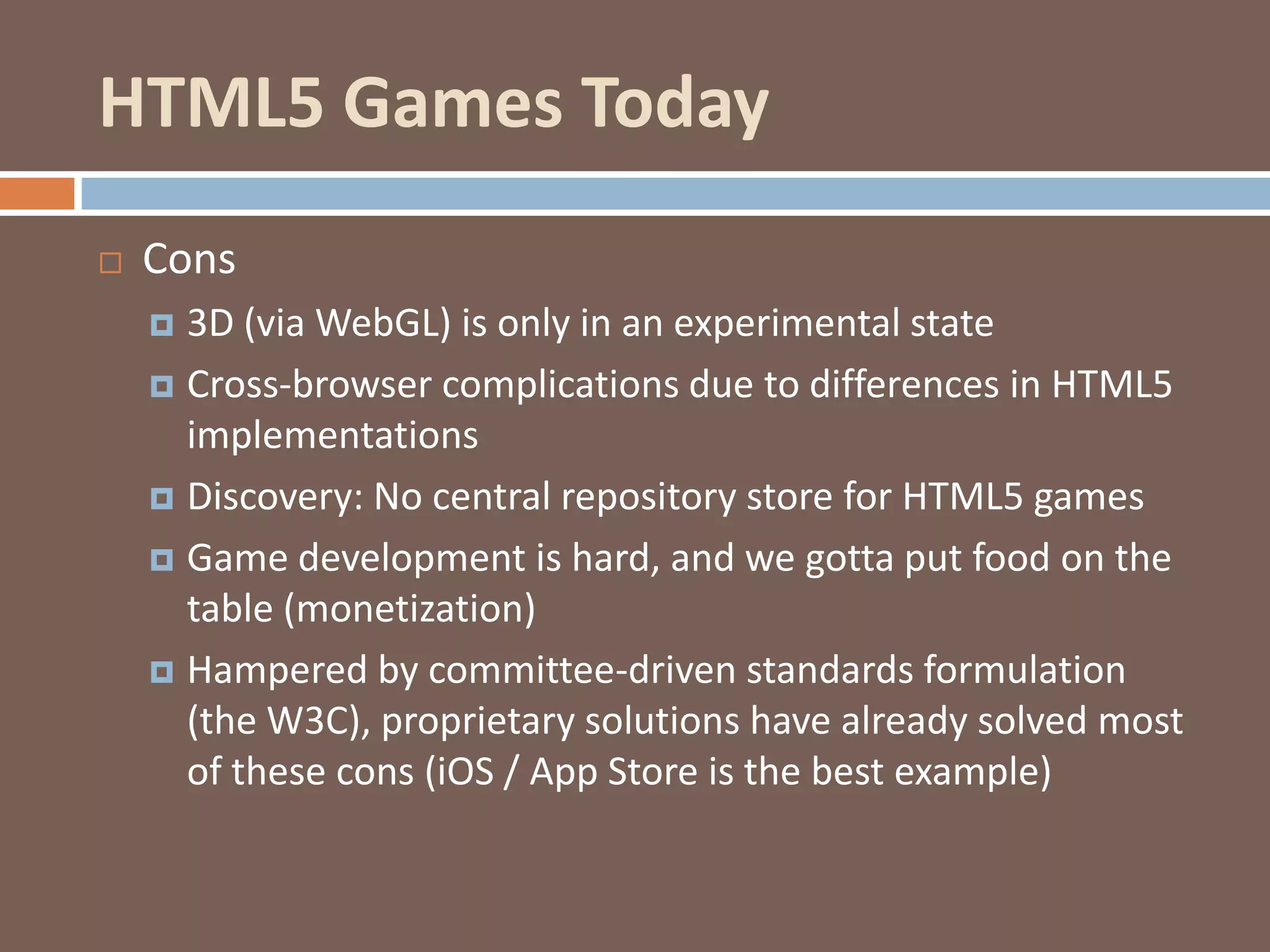 HTML5 Games Today

Cons

3D (via WebGL) is only in an experimental state

Cross-browser complications due to differences in HTML5 implementations

Discovery: No central repository store for HTML5 games

Game development is hard, and we gotta put food on the table (monetization)

Hampered by committee-driven standards formulation (the W3C), proprietary solutions have already solved most of these cons (iOS / App Store is the best example)